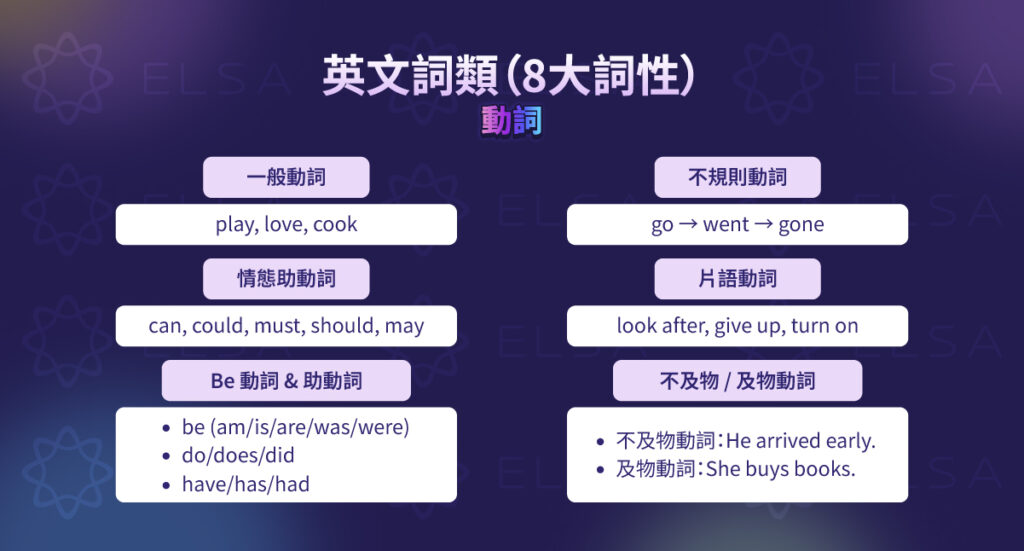 ELSA

英文詞類(8大詞性)
動詞

一般動詞
play, love, cook

情態助動詞
can, could, must, should, may

Be 動詞 & 助動詞
- be (am/is/are/was/were)
- do/does/did
- have/has/had

不規則動詞
go → went → gone

片語動詞
look after, give up, turn on

不及物 / 及物動詞
- 不及物動詞：He arrived early.
- 及物動詞：She buys books.